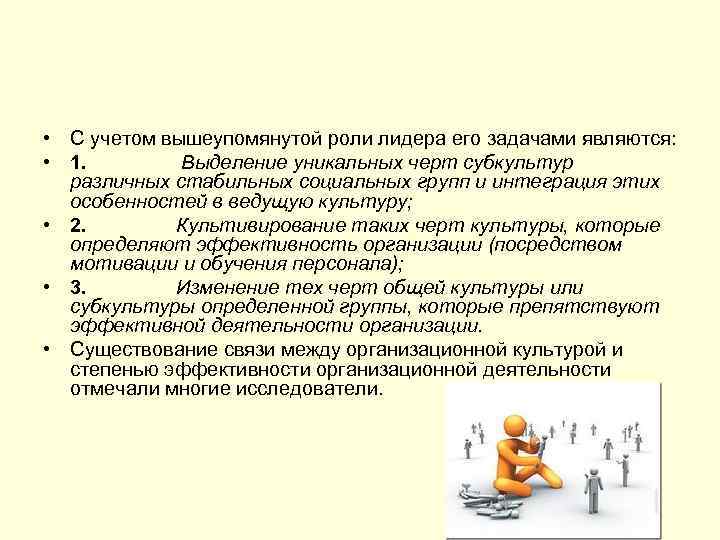 • С учетом вышеупомянутой роли лидера его задачами являются:

• 1. Выделение уникальных черт субкультур различных стабильных социальных групп и интеграция этих особенностей в ведущую культуру;

• 2. Культивирование таких черт культуры, которые определяют эффективность организации (посредством мотивации и обучения персонала);

• 3. Изменение тех черт общей культуры или субкультуры определенной группы, которые препятствуют эффективной деятельности организации.

• Существование связи между организационной культурой и степенью эффективности организационной деятельности отмечали многие исследователи.